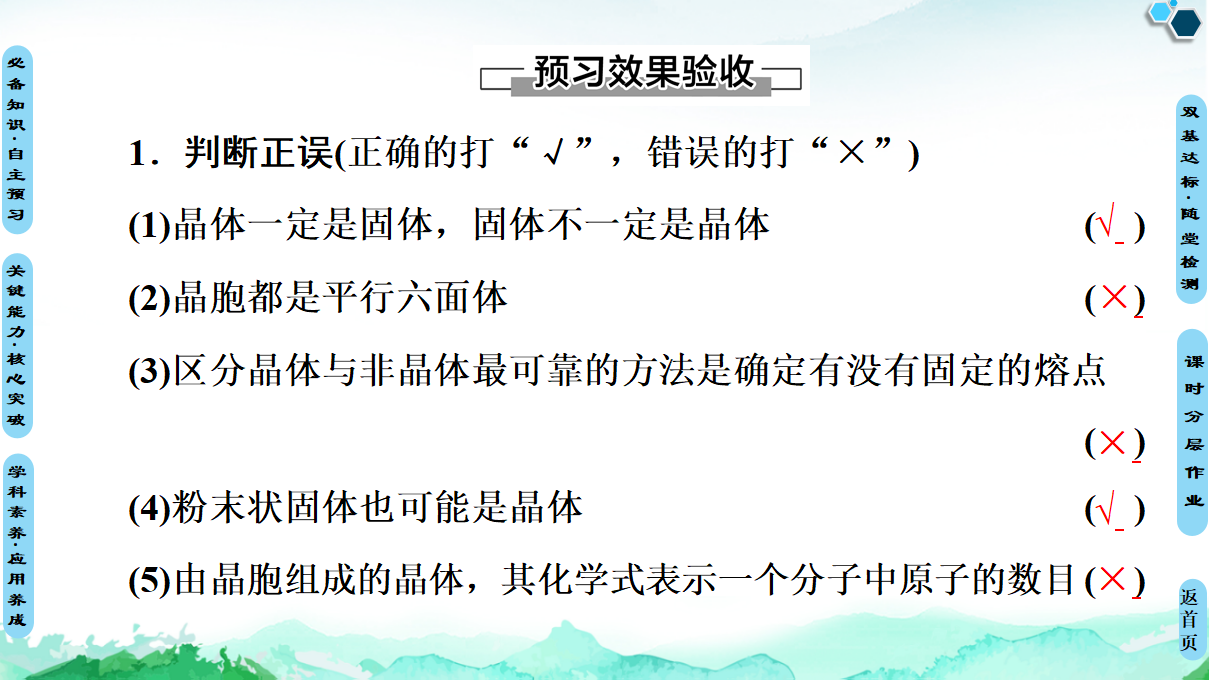 必备知识·自主预习

关键能力·核心突破

学科素养·应用养成

预习效果验收

1．判断正误(正确的打“√”，错误的打“×”)

(1)晶体一定是固体，固体不一定是晶体 (√)

(2)晶胞都是平行六面体 (×)

(3)区分晶体与非晶体最可靠的方法是确定有没有固定的熔点 (×)

(4)粉末状固体也可能是晶体 (√)

(5)由晶胞组成的晶体，其化学式表示一个分子中原子的数目 (×)

双基达标·随堂检测

课时分层作业

返首页